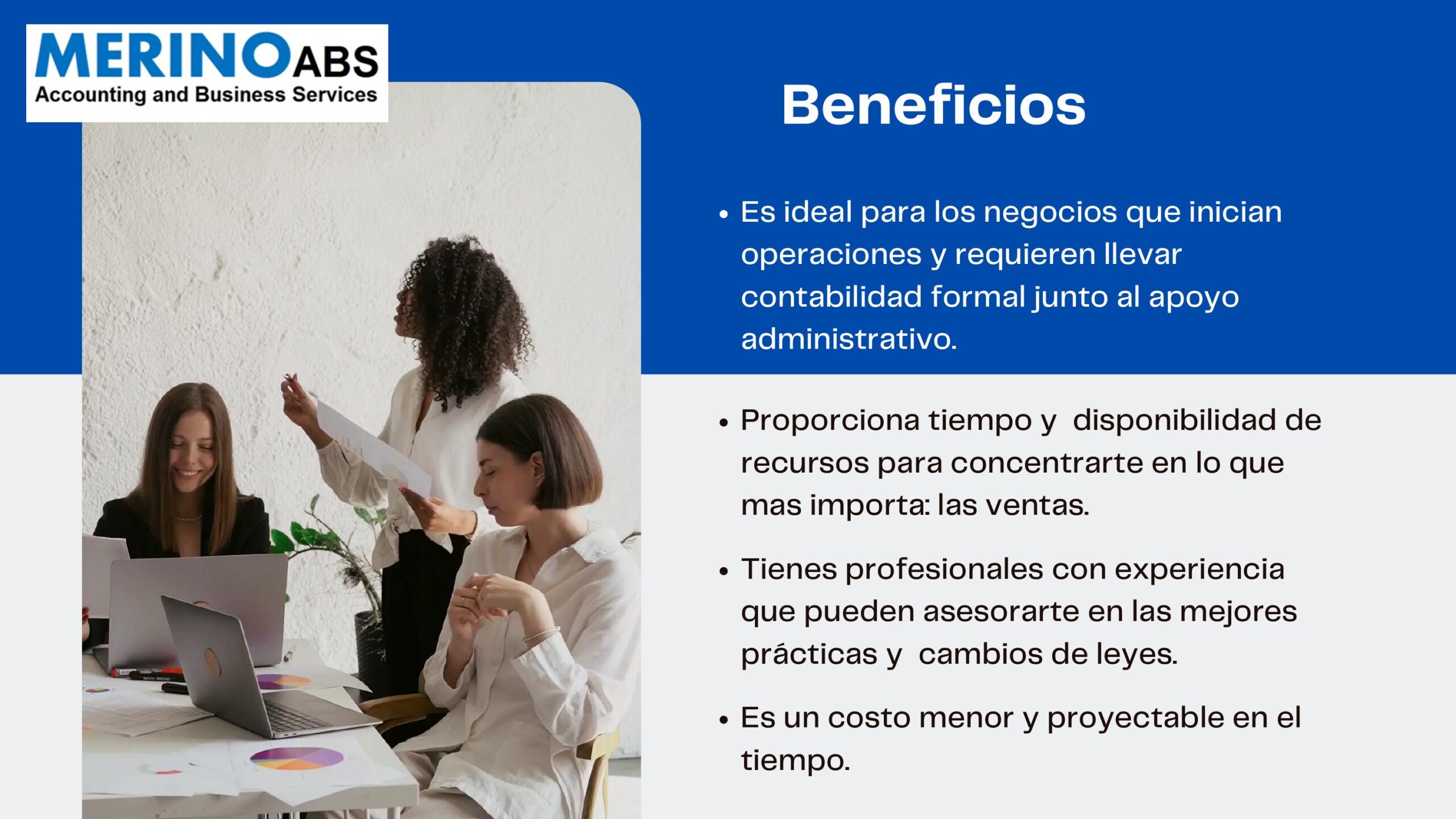 MERINO ABS
Accounting and Business Services

Beneficios

• Es ideal para los negocios que inician operaciones y requieren llevar contabilidad formal junto al apoyo administrativo.

• Proporciona tiempo y disponibilidad de recursos para concentrarte en lo que mas importa: las ventas.

• Tienes profesionales con experiencia que pueden asesorarte en las mejores prácticas y cambios de leyes.

• Es un costo menor y proyectable en el tiempo.